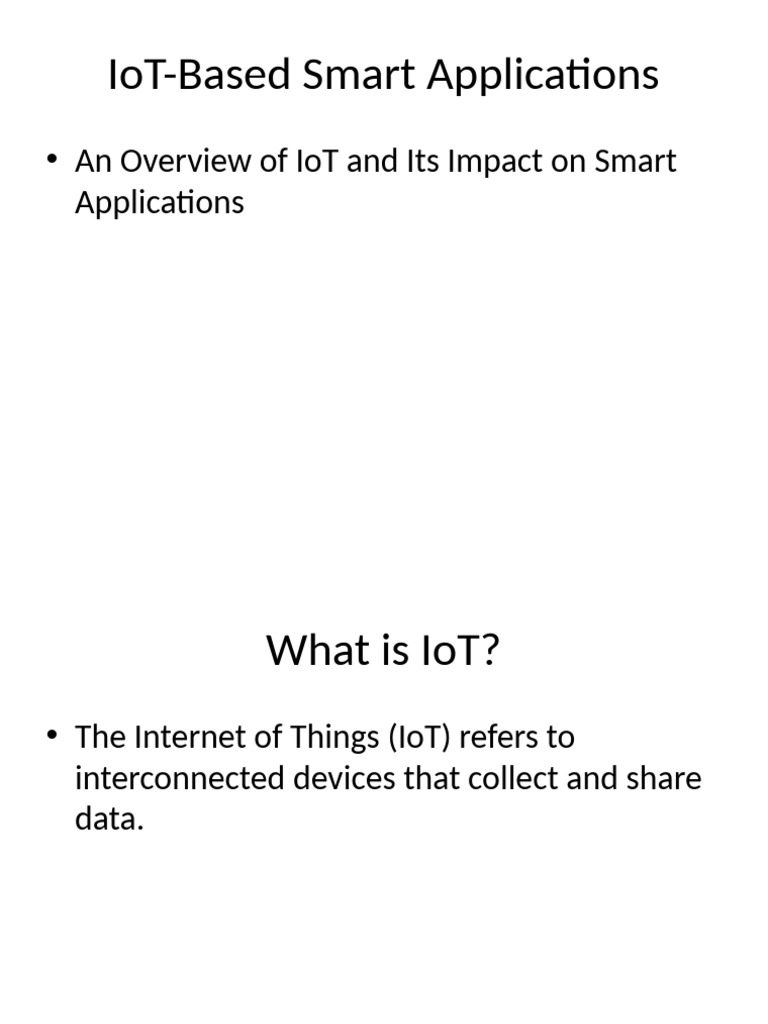 IoT-Based Smart Applications

• An Overview of IoT and Its Impact on Smart Applications

What is IoT?

• The Internet of Things (IoT) refers to interconnected devices that collect and share data.